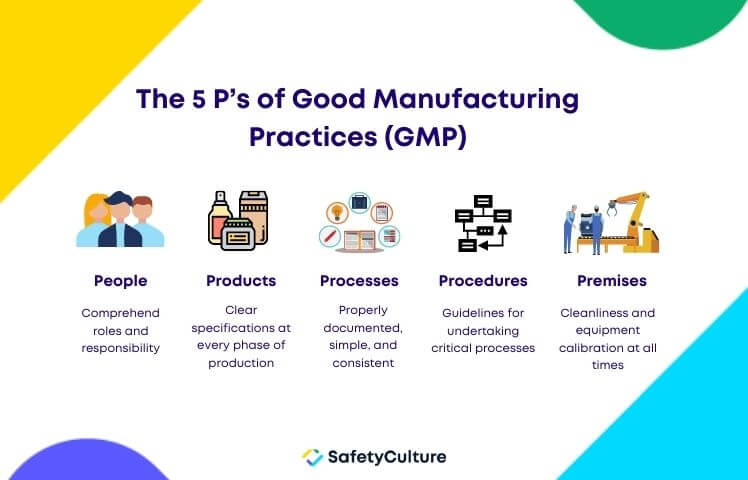 The 5 P's of Good Manufacturing Practices (GMP)

People

Comprehend roles and responsibility

Products

Clear specifications at every phase of production

Processes

Properly documented, simple, and consistent

Procedures

Guidelines for undertaking critical processes

Premises

Cleanliness and equipment calibration at all times

SafetyCulture